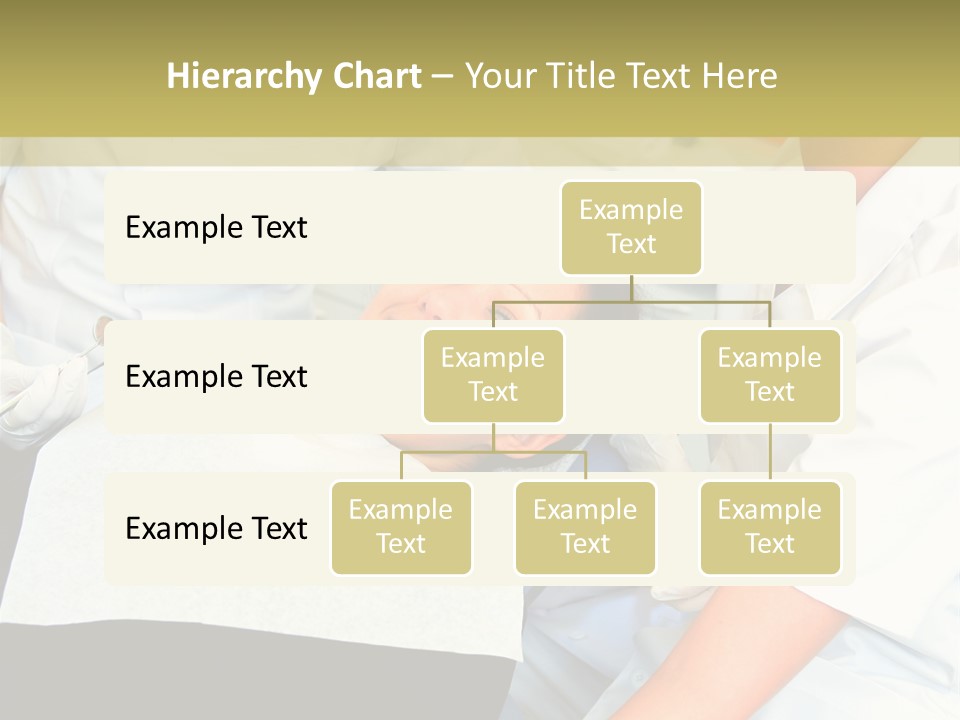 Hierarchy Chart – Your Title Text Here

Example Text

Example Text

Example Text

Example Text

Example Text

Example Text

Example Text

Example Text

Example Text